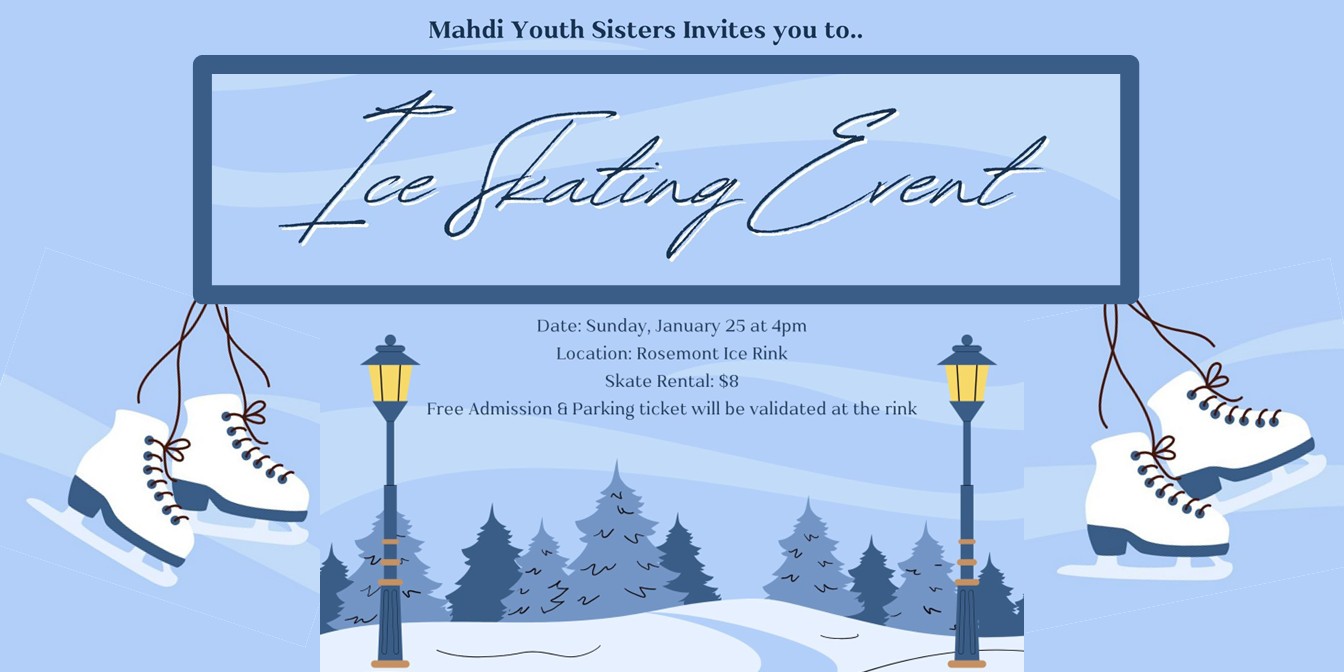 Mahdi Youth Sisters Invites you to..

Ice Skating Event

Date: Sunday, January 25 at 4pm
Location: Rosemont Ice Rink
Skate Rental: $8
Free Admission & Parking ticket will be validated at the rink